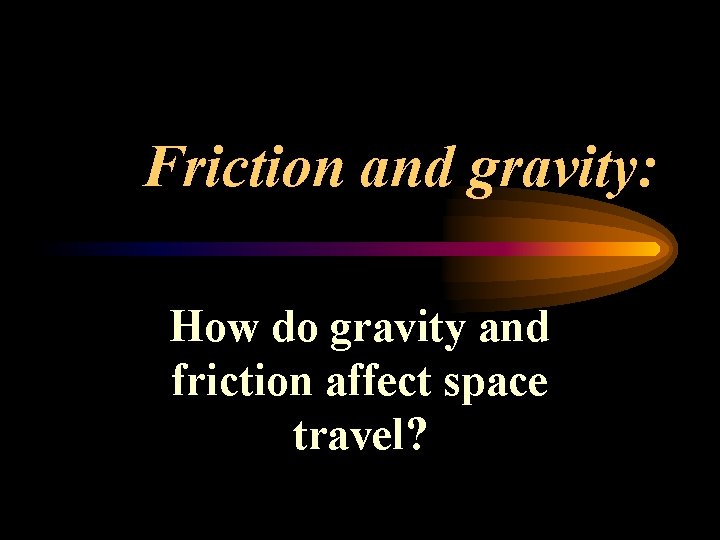 Friction and gravity:

How do gravity and friction affect space travel?